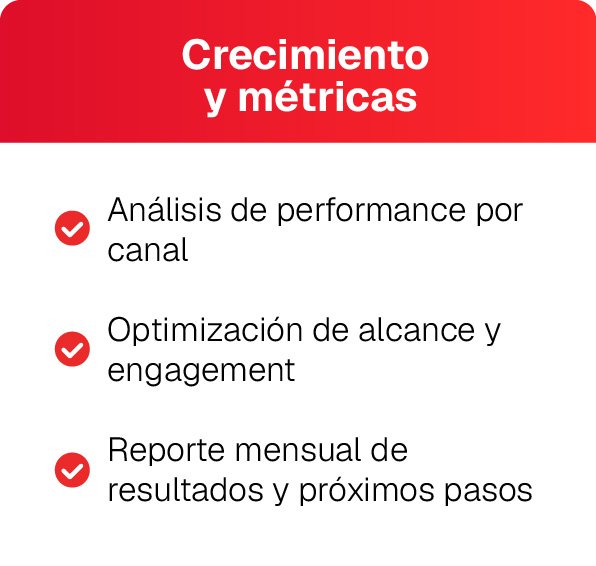 Crecimiento y métricas

Análisis de performance por canal

Optimización de alcance y engagement

Reporte mensual de resultados y próximos pasos